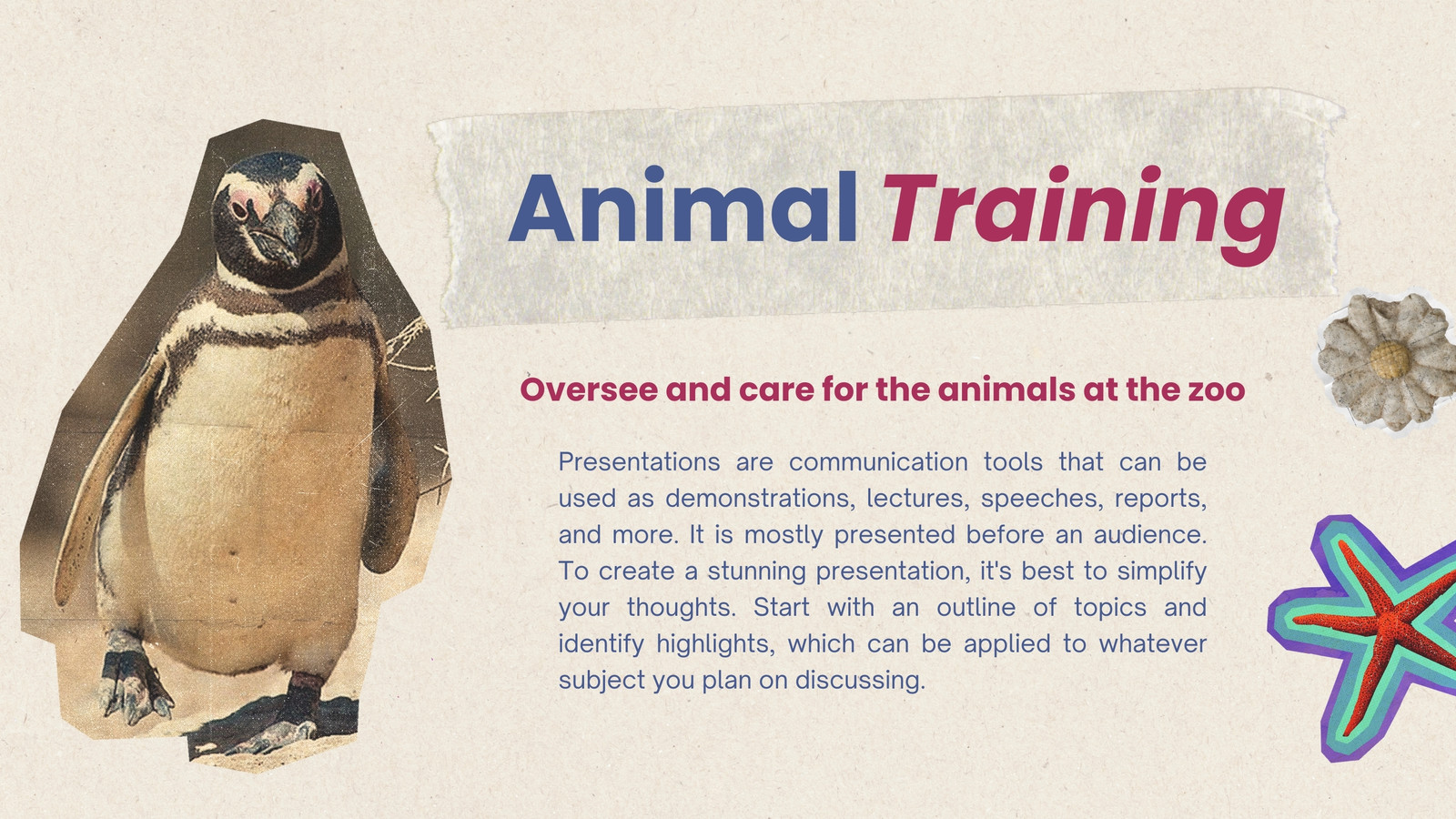 Animal Training

Oversee and care for the animals at the zoo

Presentations are communication tools that can be used as demonstrations, lectures, speeches, reports, and more. It is mostly presented before an audience. To create a stunning presentation, it's best to simplify your thoughts. Start with an outline of topics and identify highlights, which can be applied to whatever subject you plan on discussing.